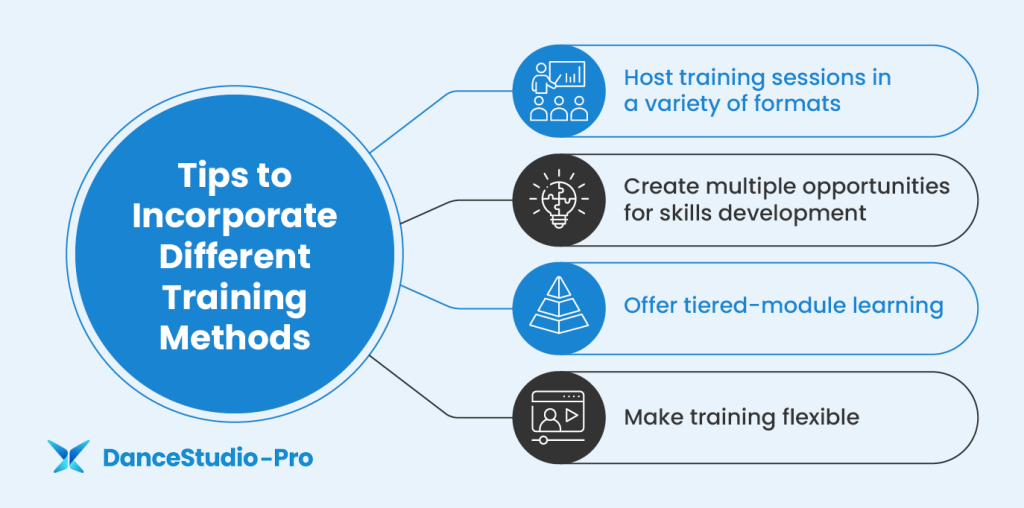 Tips to Incorporate Different Training Methods

Host training sessions in a variety of formats

Create multiple opportunities for skills development

Offer tiered-module learning

Make training flexible

DanceStudio-Pro